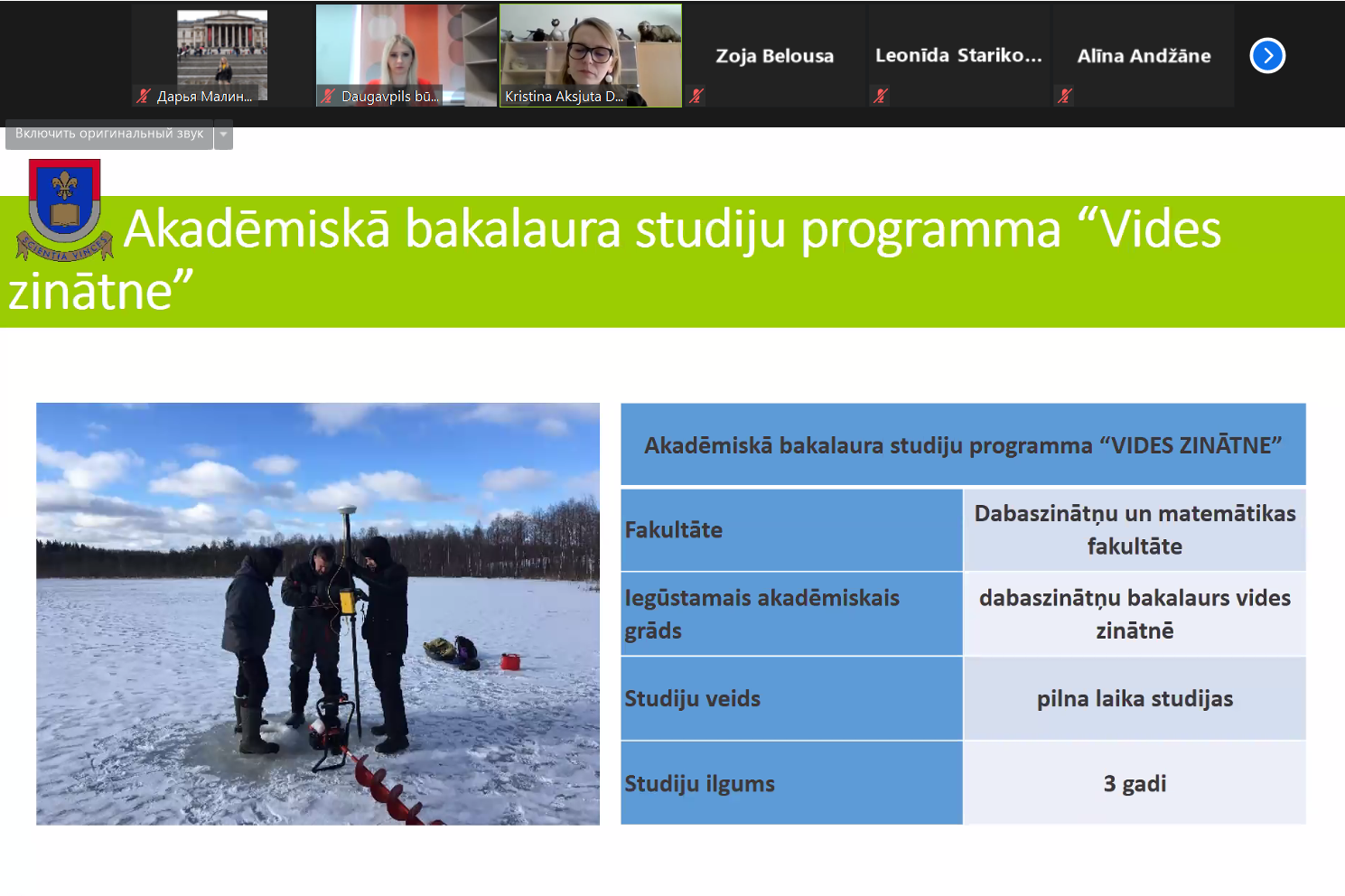 Дарья Малин...

Daugavpils bū...

Kristina Aksjuta D...

Zoja Belousa

Leonīda Stariko...

Alīna Andžāne

Включить оригинальный звук

SCIENTIA VINCES

Akadēmiskā bakalaura studiju programma “Vides zinātne”

| Akadēmiskā bakalaura studiju programma “VIDES ZINĀTNE” | |
|---|---|
| Fakultāte | Dabaszinātņu un matemātikas fakultāte |
| Iegūstamais akadēmiskais grāds | dabaszinātņu bakalaurs vides zinātnē |
| Studiju veids | pilna laika studijas |
| Studiju ilgums | 3 gadi |